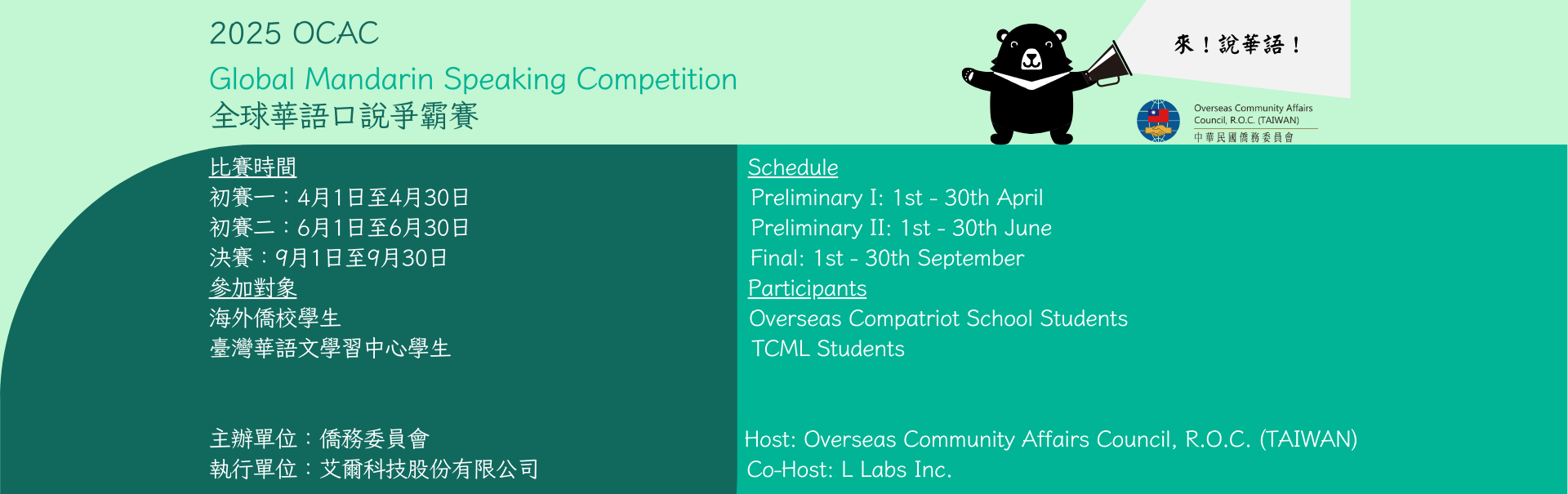 2025 OCAC

Global Mandarin Speaking Competition
全球華語口說爭霸賽

來！說華語！

Overseas Community Affairs Council, R.O.C. (TAIWAN)
中華民國僑務委員會

比賽時間
初賽一：4月1日至4月30日
初賽二：6月1日至6月30日
決賽：9月1日至9月30日
參加對象
海外僑校學生
臺灣華語文學習中心學生

主辦單位：僑務委員會
執行單位：艾爾科技股份有限公司

Schedule
Preliminary I: 1st - 30th April
Preliminary II: 1st - 30th June
Final: 1st - 30th September
Participants
Overseas Compatriot School Students
TCML Students

Host: Overseas Community Affairs Council, R.O.C. (TAIWAN)
Co-Host: L Labs Inc.